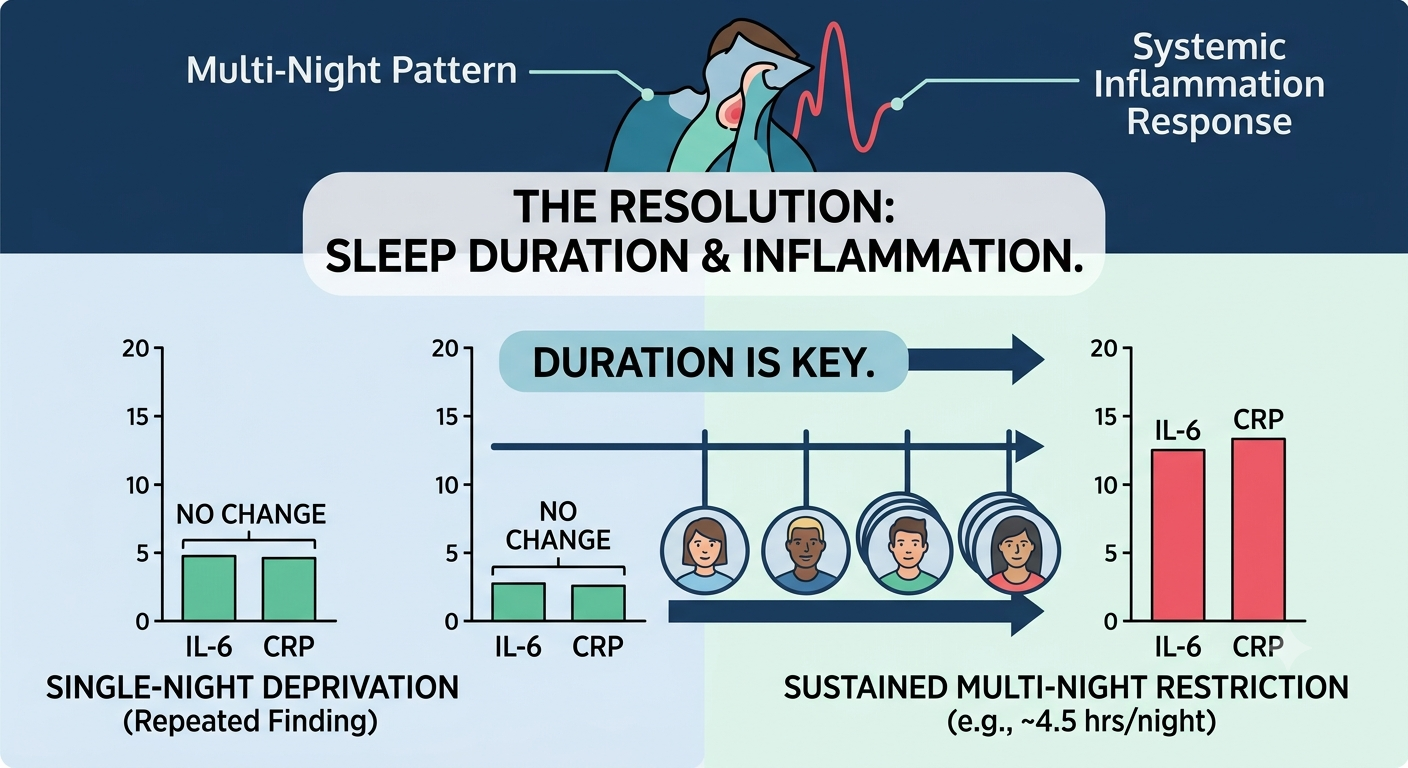 Multi-Night Pattern

Systemic Inflammation Response

THE RESOLUTION: SLEEP DURATION & INFLAMMATION.

20
15
10
5
0
NO CHANGE
IL-6 CRP
SINGLE-NIGHT DEPRIVATION
(Repeated Finding)

20
15
10
5
0
DURATION IS KEY.
NO CHANGE
IL-6 CRP

20
15
10
5
0
IL-6 CRP
IL-6 CRP
SUSTAINED MULTI-NIGHT RESTRICTION
(e.g., ~4.5 hrs/night)